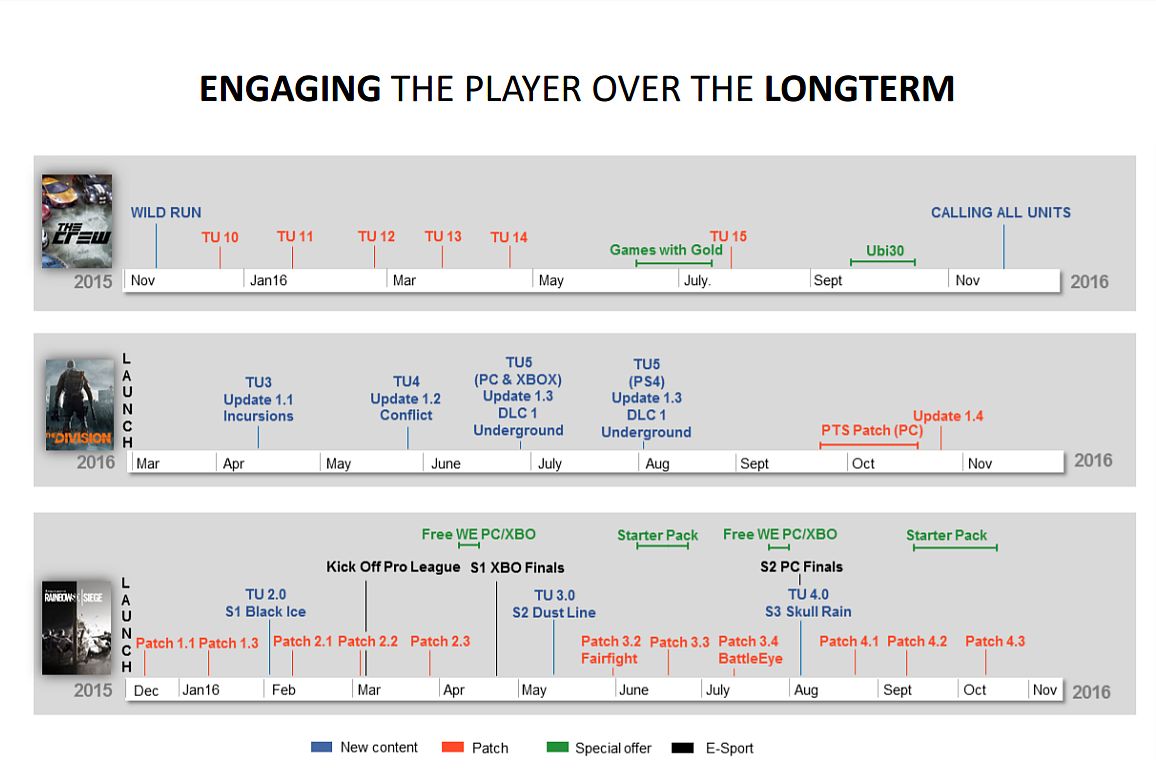 ENGAGING THE PLAYER OVER THE LONGTERM

THE CREW

WILD RUN
TU 10
TU 11
TU 12
TU 13
TU 14
Games with Gold
TU 15
Ubi30
CALLING ALL UNITS

2015 Nov Jan16 Mar May July. Sept Nov 2016

THE DIVISION

LAUNCH
TU3
Update 1.1
Incursions
TU4
Update 1.2
Conflict
TU5
(PC & XBOX)
Update 1.3
DLC 1
Underground
TU5
(PS4)
Update 1.3
DLC 1
Underground
PTS Patch (PC)
Update 1.4

2016 Mar Apr May June July Aug Sept Oct Nov 2016

RAINBOW SIX SIEGE

LAUNCH
Free WE PC/XBO
Starter Pack
Free WE PC/XBO
Starter Pack
Kick Off Pro League
S1 XBO Finals
S2 PC Finals
TU 2.0
S1 Black Ice
TU 3.0
S2 Dust Line
TU 4.0
S3 Skull Rain
Patch 1.1
Patch 1.3
Patch 2.1
Patch 2.2
Patch 2.3
Patch 3.2
Fairfight
Patch 3.3
Patch 3.4
BattleEye
Patch 4.1
Patch 4.2
Patch 4.3

2015 Dec Jan16 Feb Mar Apr May June July Aug Sept Oct Nov 2016

New content
Patch
Special offer
E-Sport